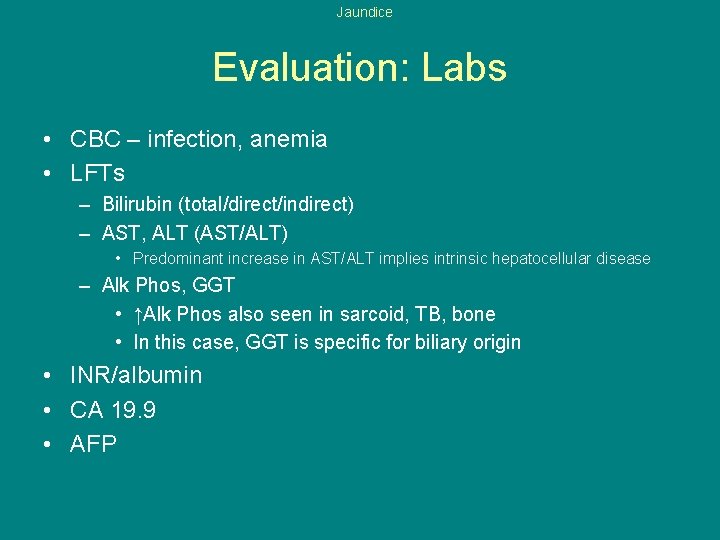 Jaundice

Evaluation: Labs

• CBC – infection, anemia
• LFTs
– Bilirubin (total/direct/indirect)
– AST, ALT (AST/ALT)
• Predominant increase in AST/ALT implies intrinsic hepatocellular disease
– Alk Phos, GGT
• ↑Alk Phos also seen in sarcoid, TB, bone
• In this case, GGT is specific for biliary origin
• INR/albumin
• CA 19.9
• AFP